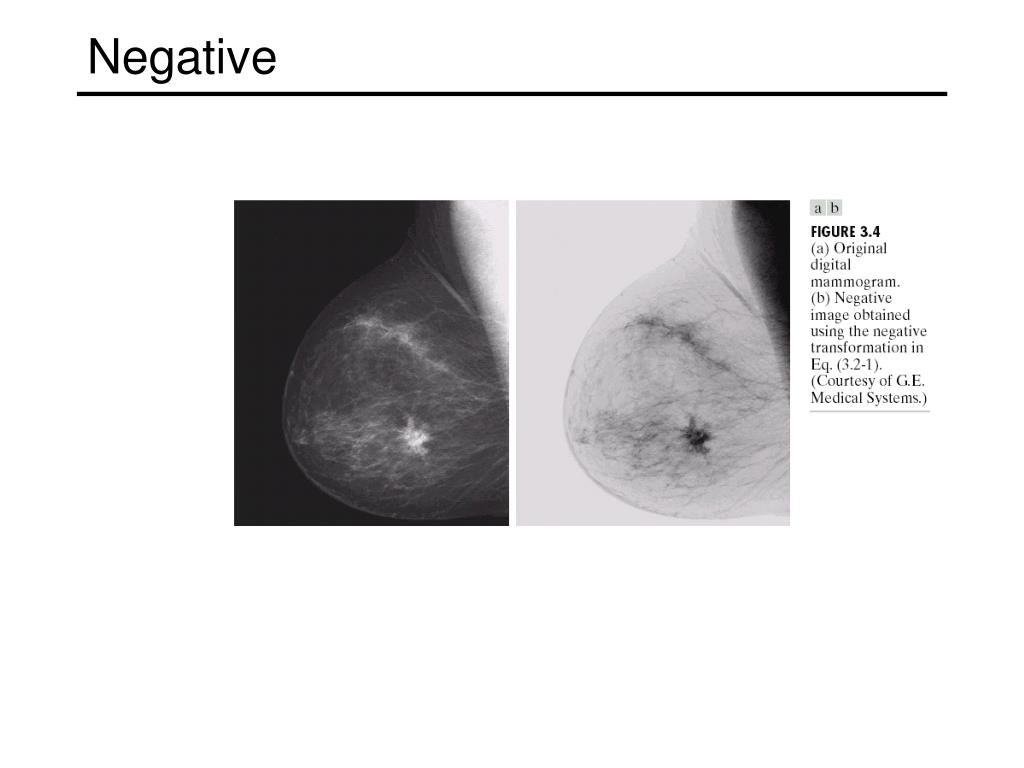 Negative

a b

FIGURE 3.4
(a) Original digital mammogram.
(b) Negative image obtained using the negative transformation in Eq. (3.2-1).
(Courtesy of G.E. Medical Systems.)